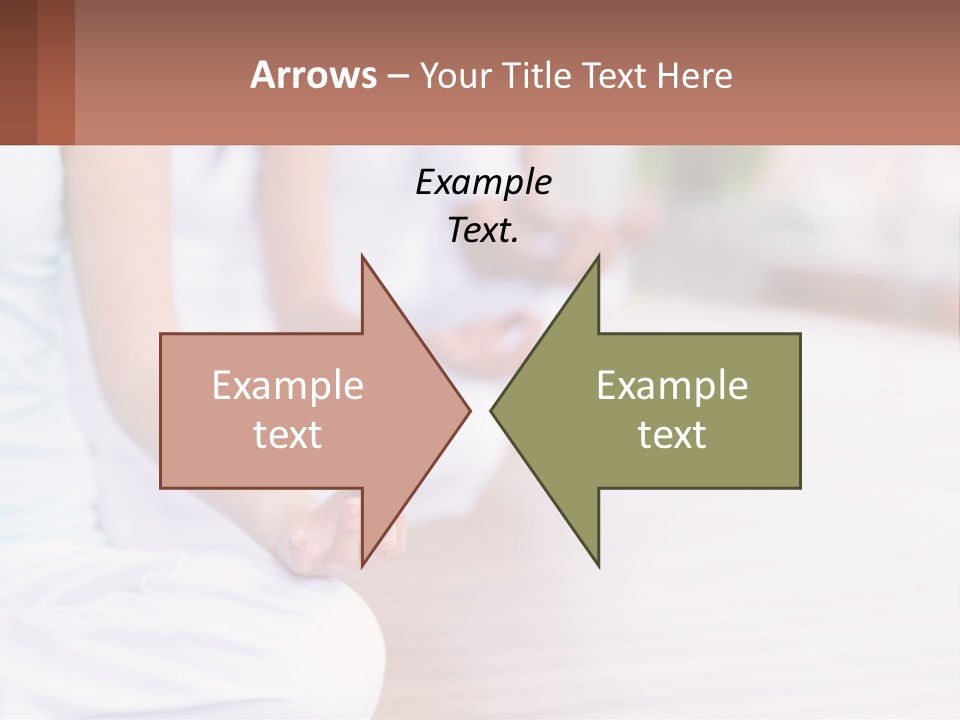 Arrows – Your Title Text Here

Example Text.

Example text

Example text